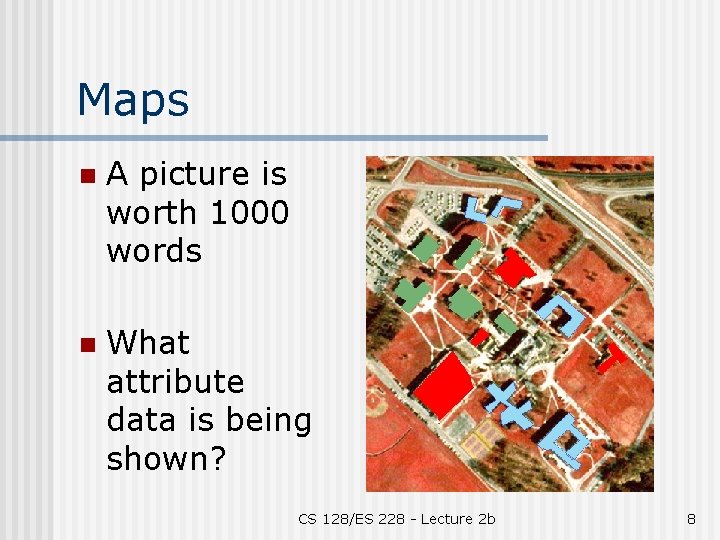 Maps

A picture is worth 1000 words

What attribute data is being shown?

CS 128/ES 228 - Lecture 2b

8